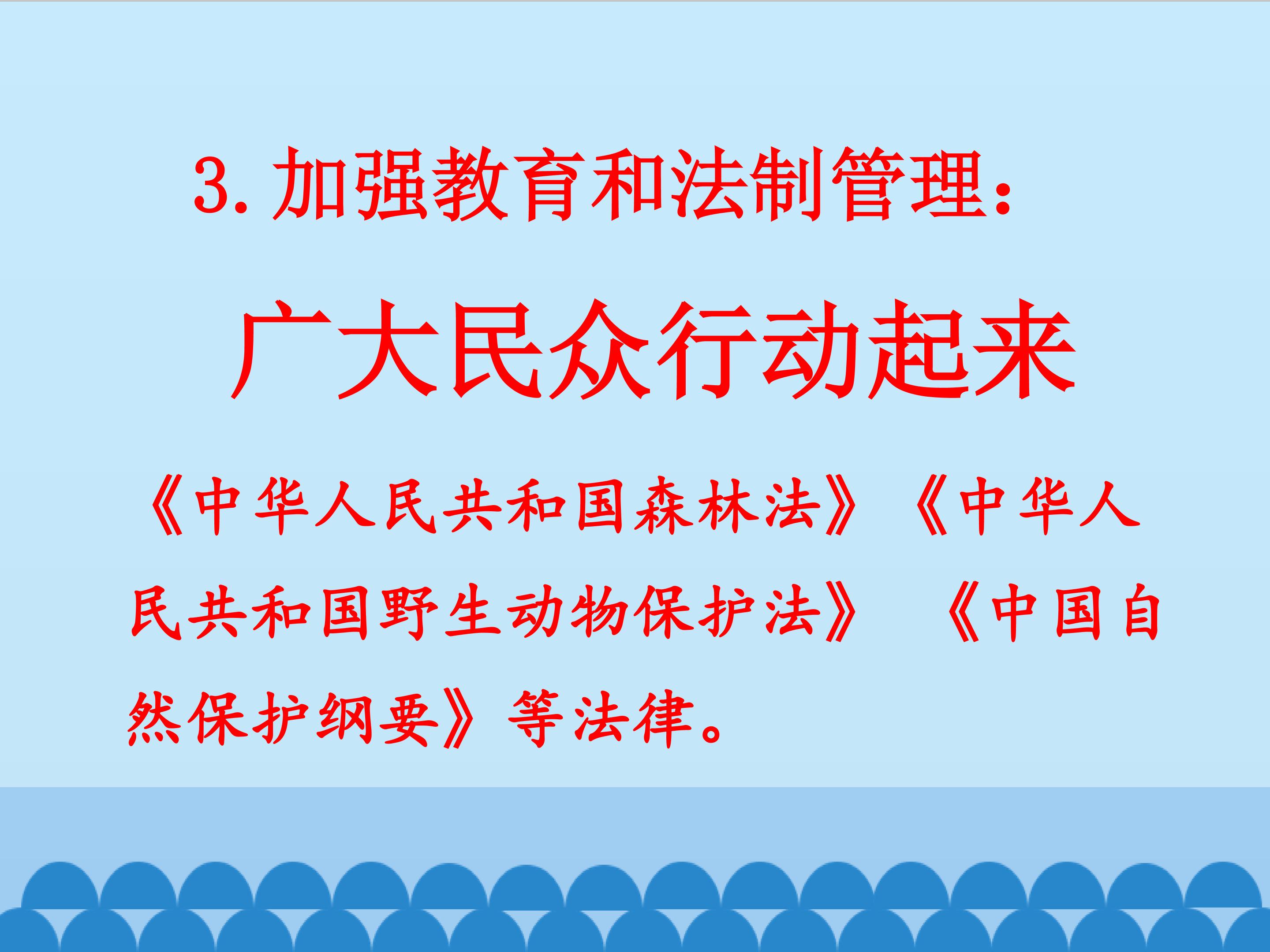 3.加强教育和法制管理：

广大民众行动起来

《中华人民共和国森林法》《中华人民共和国野生动物保护法》《中国自然保护纲要》等法律。